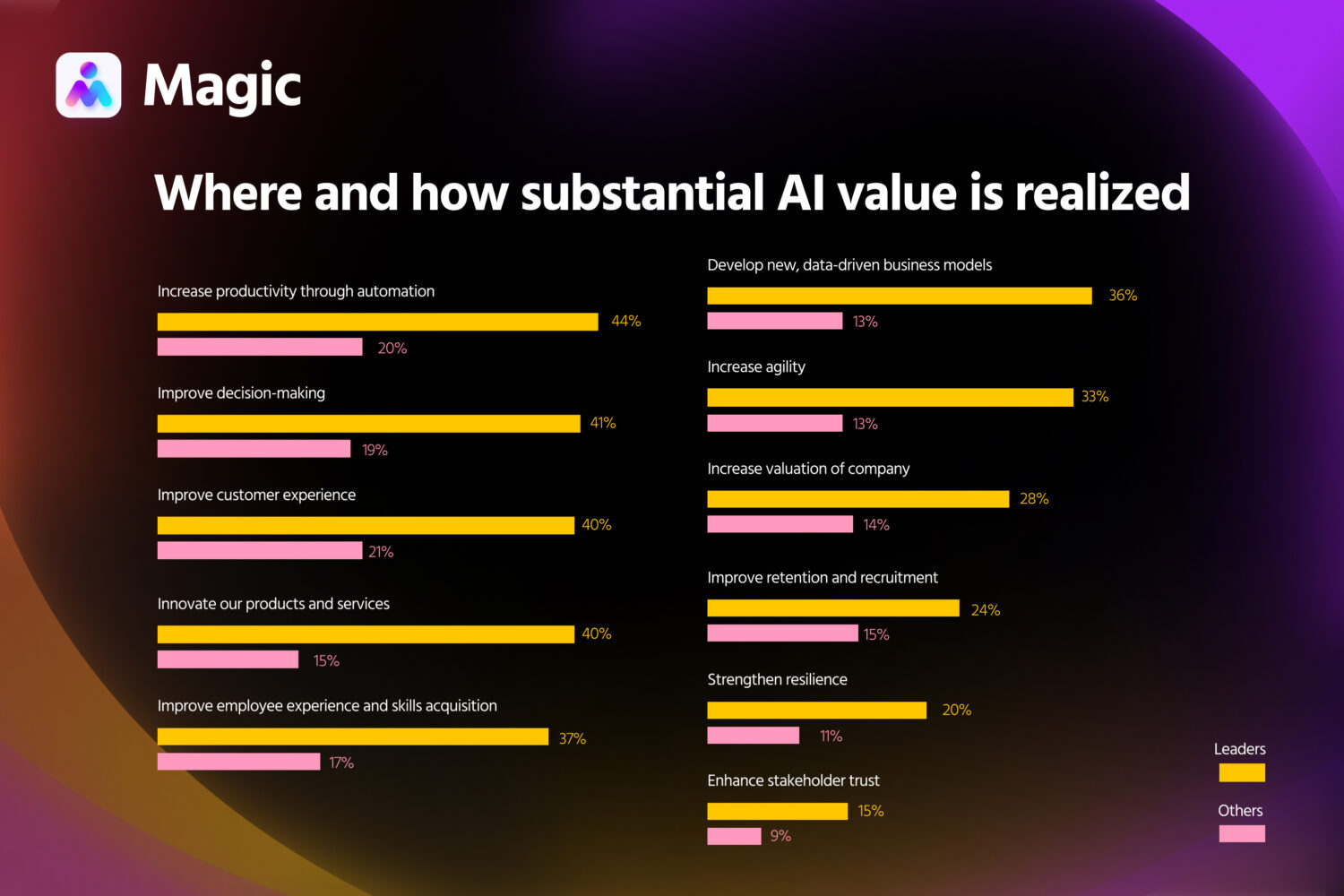 Magic

Where and how substantial AI value is realized

Increase productivity through automation
44%
20%

Improve decision-making
41%
19%

Improve customer experience
40%
21%

Innovate our products and services
40%
15%

Improve employee experience and skills acquisition
37%
17%

Develop new, data-driven business models
36%
13%

Increase agility
33%
13%

Increase valuation of company
28%
14%

Improve retention and recruitment
24%
15%

Strengthen resilience
20%
11%

Enhance stakeholder trust
15%
9%

Leaders

Others